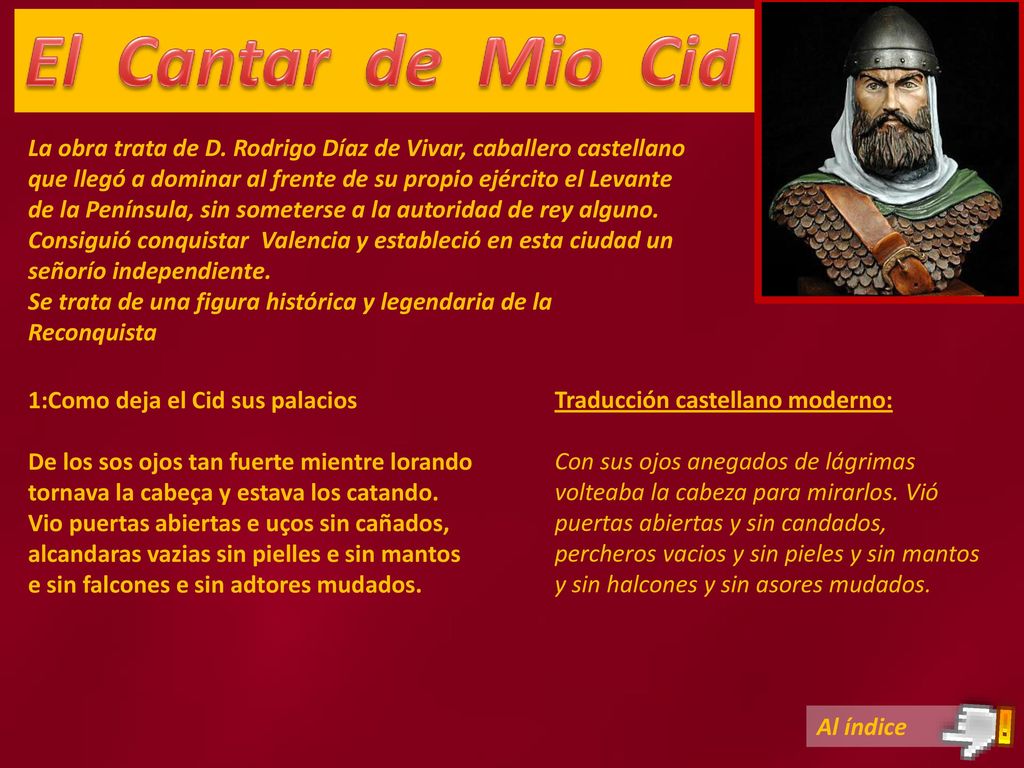 El Cantar de Mio Cid

La obra trata de D. Rodrigo Díaz de Vivar, caballero castellano que llegó a dominar al frente de su propio ejército el Levante de la Península, sin someterse a la autoridad de rey alguno. Consiguió conquistar Valencia y estableció en esta ciudad un señorío independiente.
Se trata de una figura histórica y legendaria de la Reconquista

1:Como deja el Cid sus palacios

De los sos ojos tan fuerte mientre lorando
tornava la cabeça y estava los catando.
Vio puertas abiertas e uços sin cañados,
alcandaras vazias sin pielles e sin mantos
e sin falcones e sin adtores mudados.

Traducción castellano moderno:

Con sus ojos anegados de lágrimas
volteaba la cabeza para mirarlos. Vió
puertas abiertas y sin candados,
percheros vacios y sin pieles y sin mantos
y sin halcones y sin asores mudados.

Al índice